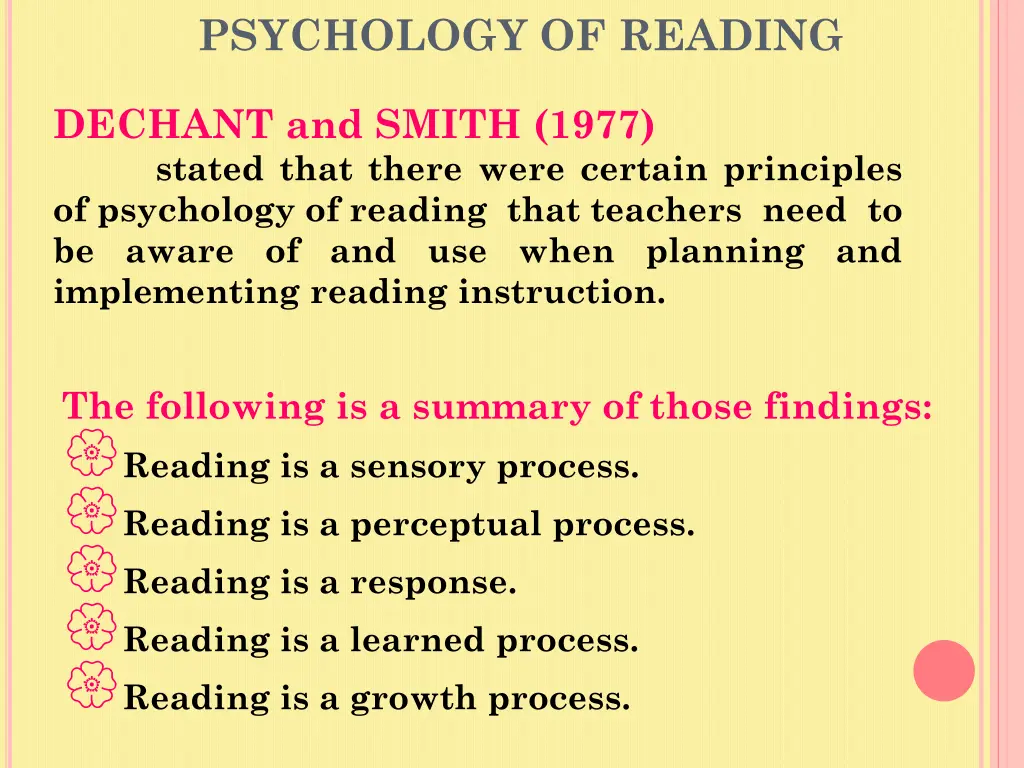 PSYCHOLOGY OF READING

DECHANT and SMITH (1977)

stated that there were certain principles of psychology of reading that teachers need to be aware of and use when planning and implementing reading instruction.

The following is a summary of those findings:

Reading is a sensory process.

Reading is a perceptual process.

Reading is a response.

Reading is a learned process.

Reading is a growth process.